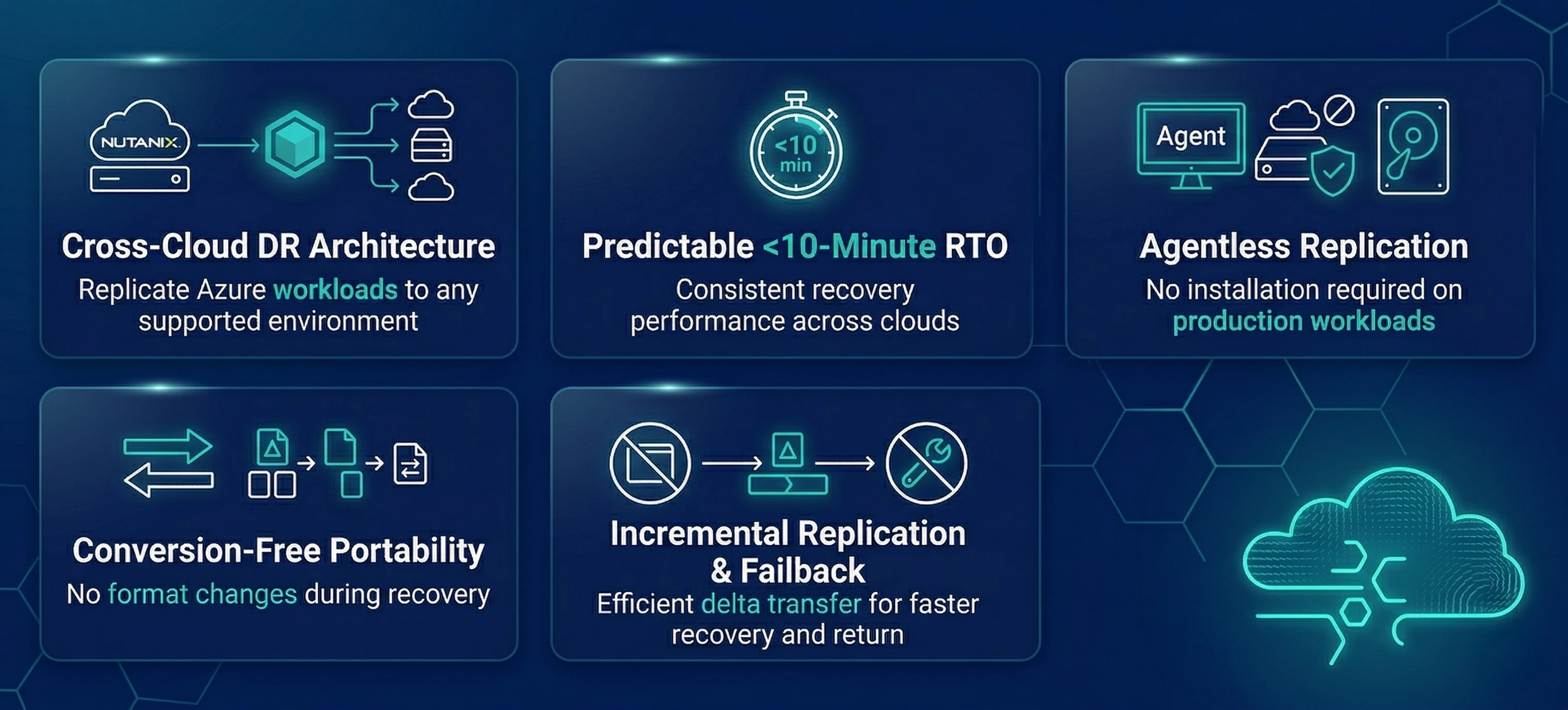 NUTANIX

Cross-Cloud DR Architecture

Replicate Azure workloads to any supported environment

<10 min

Predictable <10-Minute RTO

Consistent recovery performance across clouds

Agent

Agentless Replication

No installation required on production workloads

Conversion-Free Portability

No format changes during recovery

Incremental Replication & Failback

Efficient delta transfer for faster recovery and return